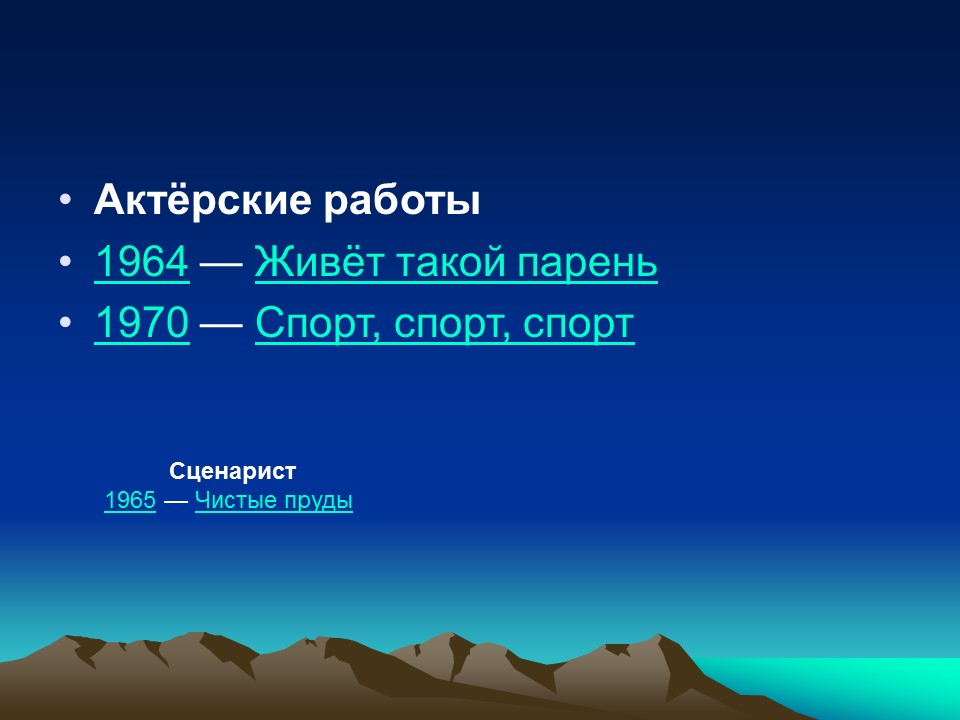 • Актёрские работы
• 1964 — Живёт такой парень
• 1970 — Спорт, спорт, спорт

Сценарист
1965 — Чистые пруды